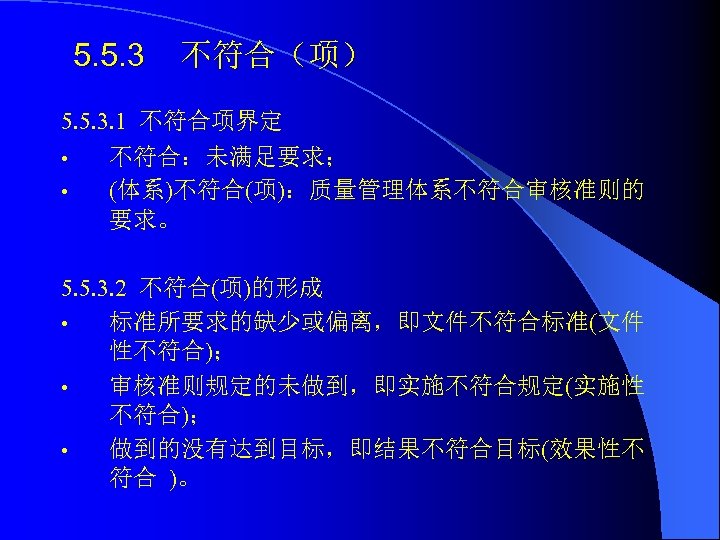 5.5.3　不符合（项）

5.5.3.1 不符合项界定

• 不符合：未满足要求；
• (体系)不符合(项)：质量管理体系不符合审核准则的要求。

5.5.3.2 不符合(项)的形成

• 标准所要求的缺少或偏离，即文件不符合标准(文件性不符合)；
• 审核准则规定的未做到，即实施不符合规定(实施性不符合)；
• 做到的没有达到目标，即结果不符合目标(效果性不符合 )。